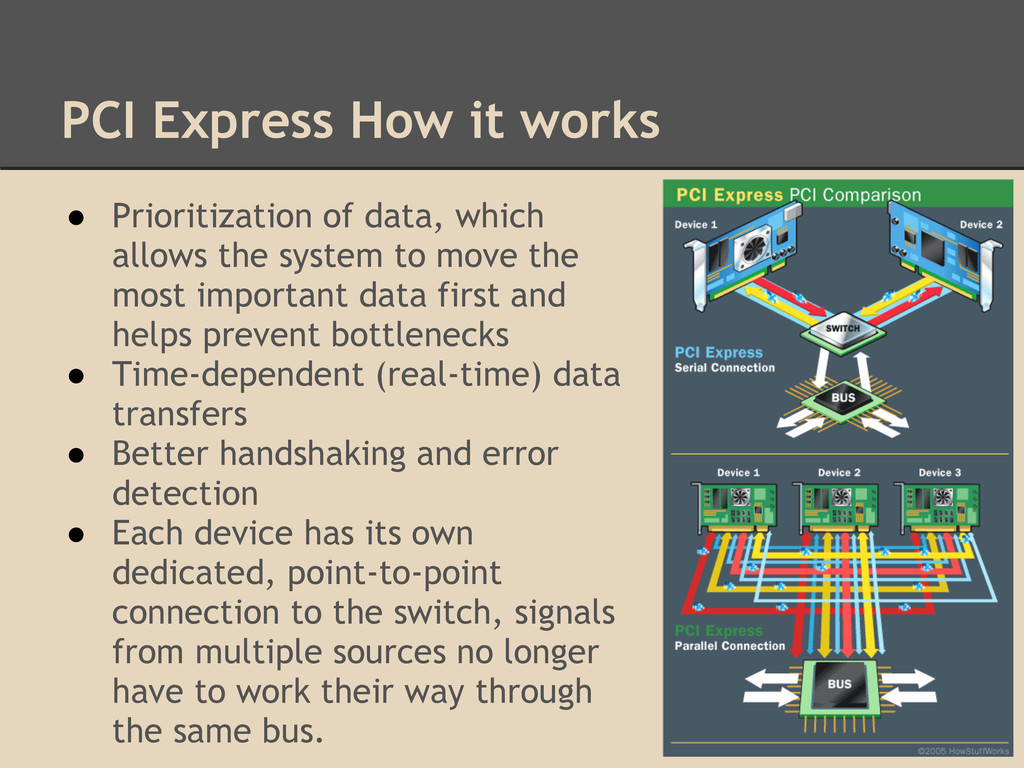 PCI Express How it works

● Prioritization of data, which allows the system to move the most important data first and helps prevent bottlenecks
● Time-dependent (real-time) data transfers
● Better handshaking and error detection
● Each device has its own dedicated, point-to-point connection to the switch, signals from multiple sources no longer have to work their way through the same bus.

PCI Express PCI Comparison
Device 1
Device 2
SWITCH
PCI Express
Serial Connection
BUS
Device 1
Device 2
Device 3
PCI Express
Parallel Connection
BUS
©2005 HowStuffWorks